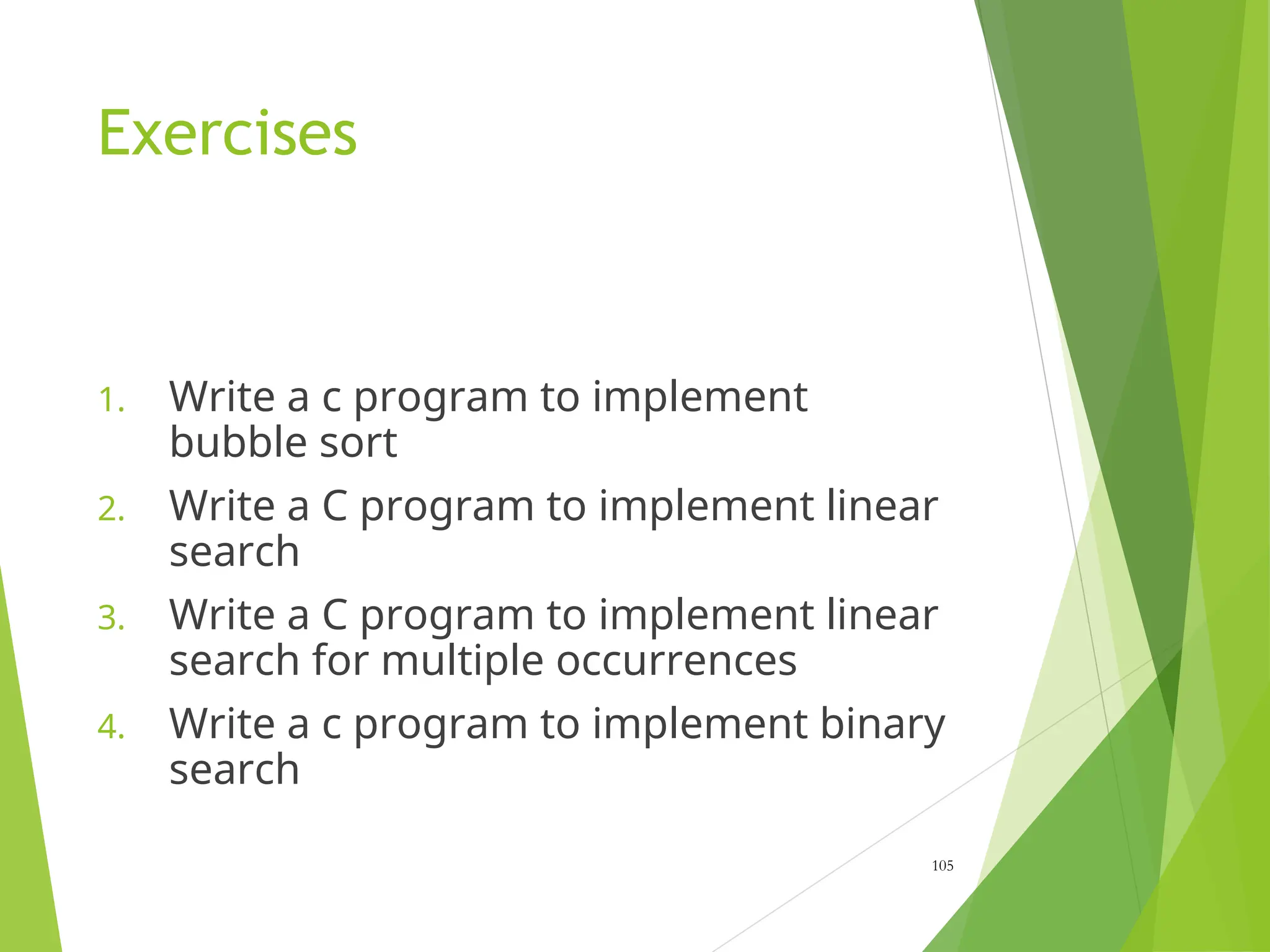 Exercises

1. Write a c program to implement bubble sort
2. Write a C program to implement linear search
3. Write a C program to implement linear search for multiple occurrences
4. Write a c program to implement binary search

105